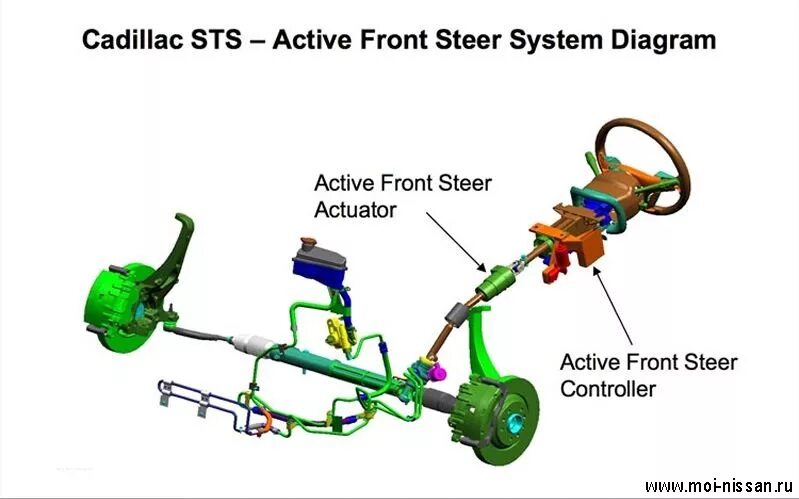 Cadillac STS – Active Front Steer System Diagram

Active Front Steer Actuator

Active Front Steer Controller

www.moi-nissan.ru